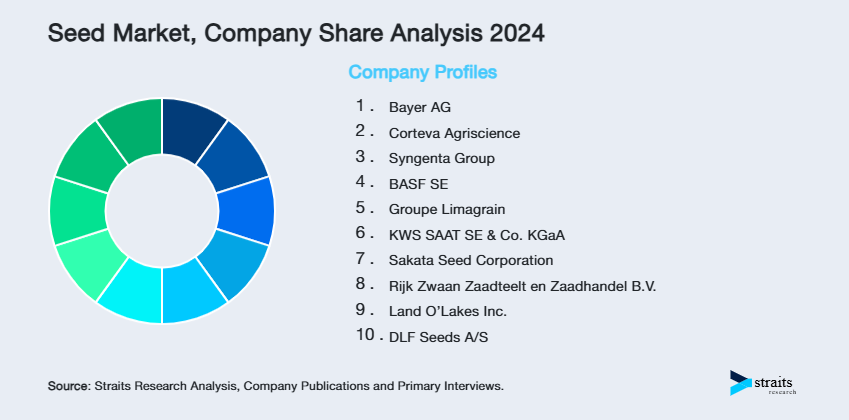 Seed Market, Company Share Analysis 2024

Company Profiles

1. Bayer AG
2. Corteva Agriscience
3. Syngenta Group
4. BASF SE
5. Groupe Limagrain
6. KWS SAAT SE & Co. KGaA
7. Sakata Seed Corporation
8. Rijk Zwaan Zaadteelt en Zaadhandel B.V.
9. Land O'Lakes Inc.
10. DLF Seeds A/S

Source: Straits Research Analysis, Company Publications and Primary Interviews.

straits research